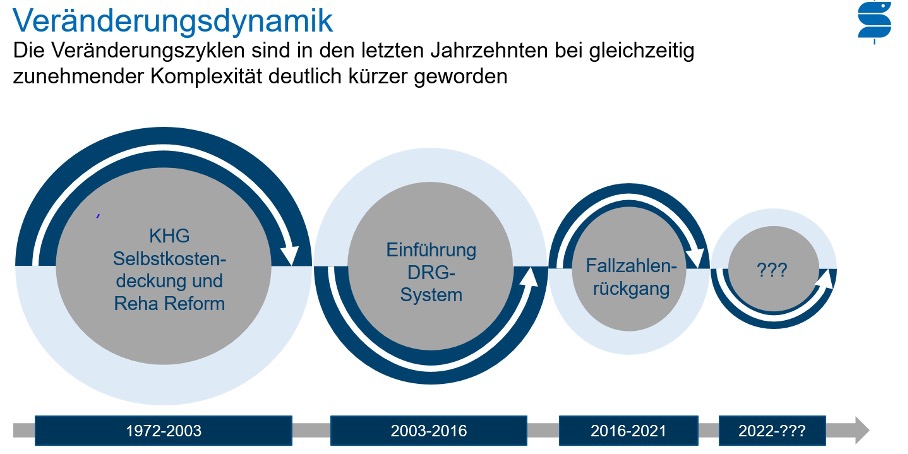 Veränderungsdynamik
Die Veränderungszyklen sind in den letzten Jahrzehnten bei gleichzeitig zunehmender Komplexität deutlich kürzer geworden

KHG Selbstkostendeckung und Reha Reform

Einführung DRG-System

Fallzahlenrückgang

???

1972-2003

2003-2016

2016-2021

2022-???